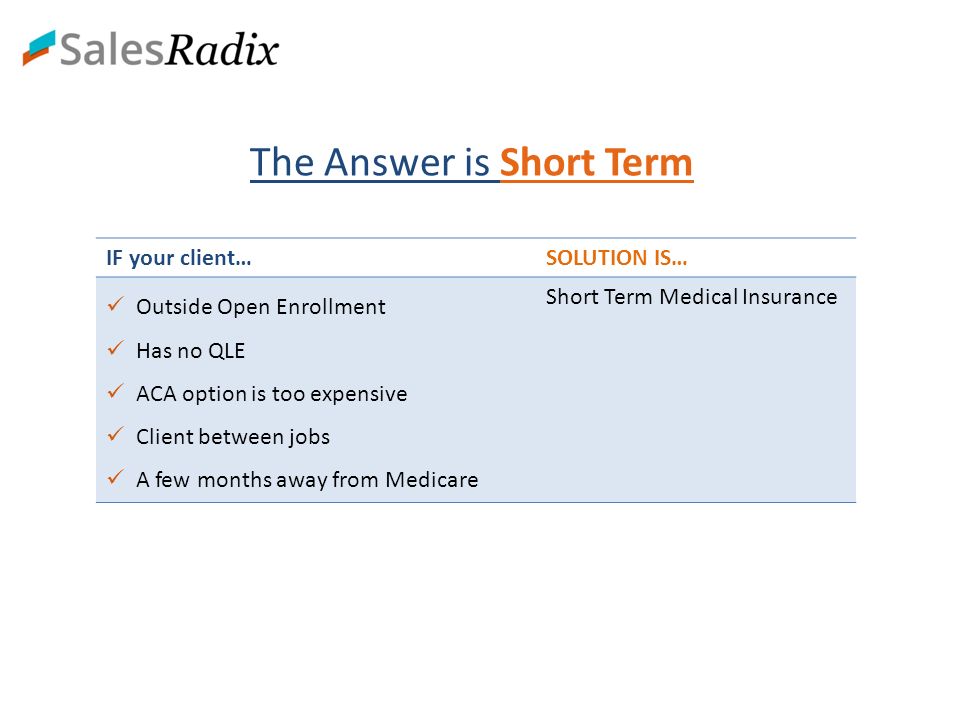 SalesRadix

The Answer is Short Term

| IF your client… | SOLUTION IS… |
|---|---|
| ✓ Outside Open Enrollment<br>✓ Has no QLE<br>✓ ACA option is too expensive<br>✓ Client between jobs<br>✓ A few months away from Medicare | Short Term Medical Insurance |